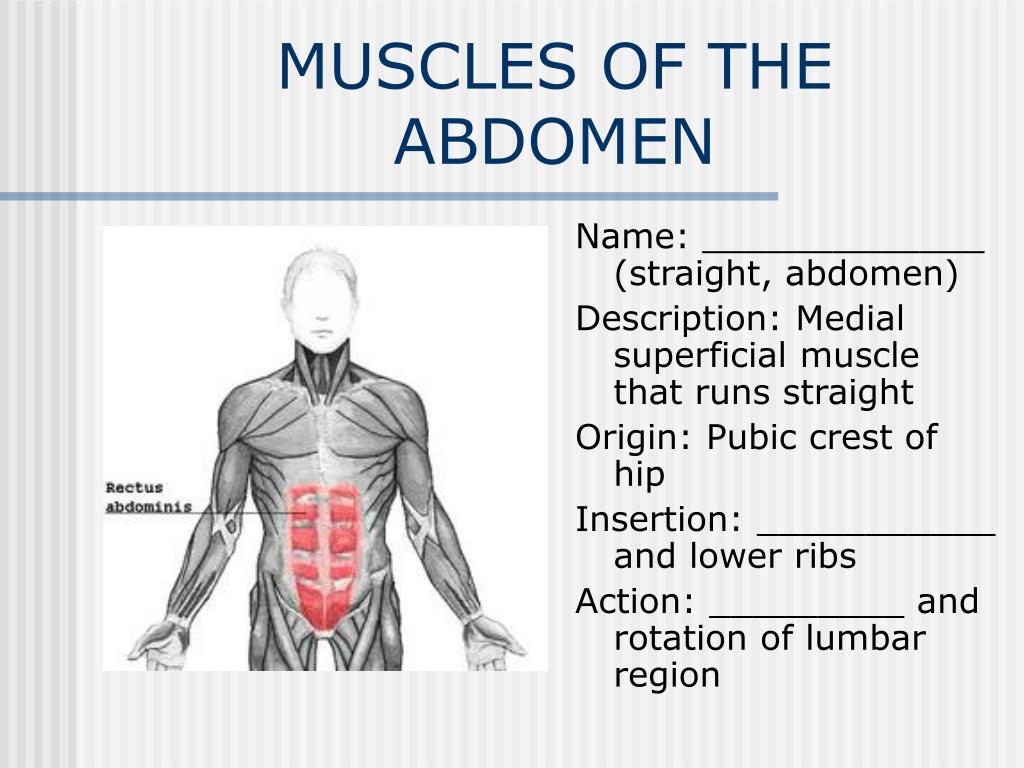 MUSCLES OF THE ABDOMEN

Rectus abdominis

Name: ______________ (straight, abdomen)

Description: Medial superficial muscle that runs straight

Origin: Pubic crest of hip

Insertion: ____________ and lower ribs

Action: __________ and rotation of lumbar region